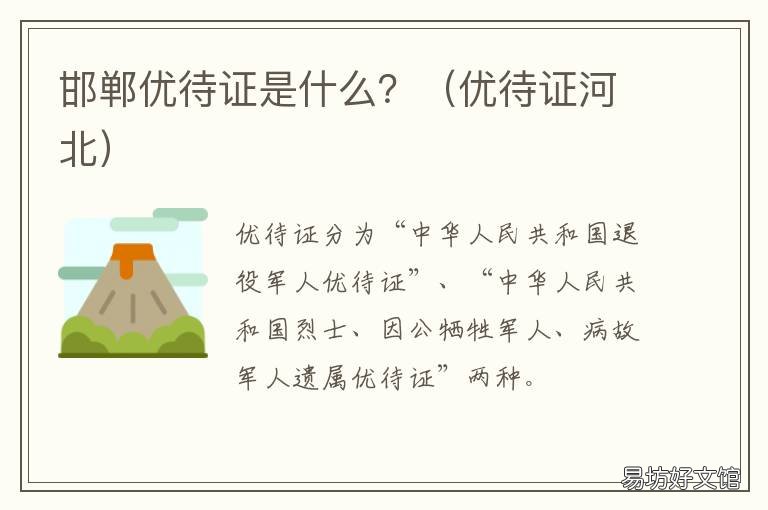 邯郸优待证是什么？（优待证河北）

优待证分为“中华人民共和国退役军人优待证”、“中华人民共和国烈士、因公牺牲军人、病故军人遗属优待证”两种。

易坊好文馆